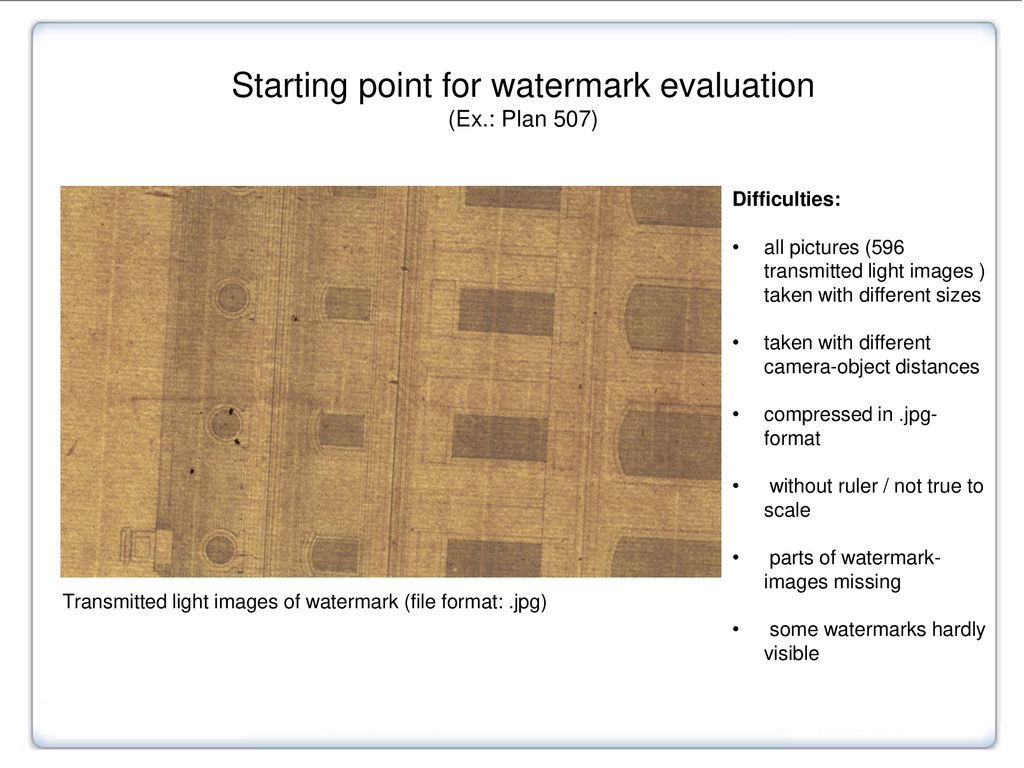 Starting point for watermark evaluation
(Ex.: Plan 507)

Transmitted light images of watermark (file format: .jpg)

Difficulties:

• all pictures (596 transmitted light images ) taken with different sizes

• taken with different camera-object distances

• compressed in .jpg-format

• without ruler / not true to scale

• parts of watermark-images missing

• some watermarks hardly visible